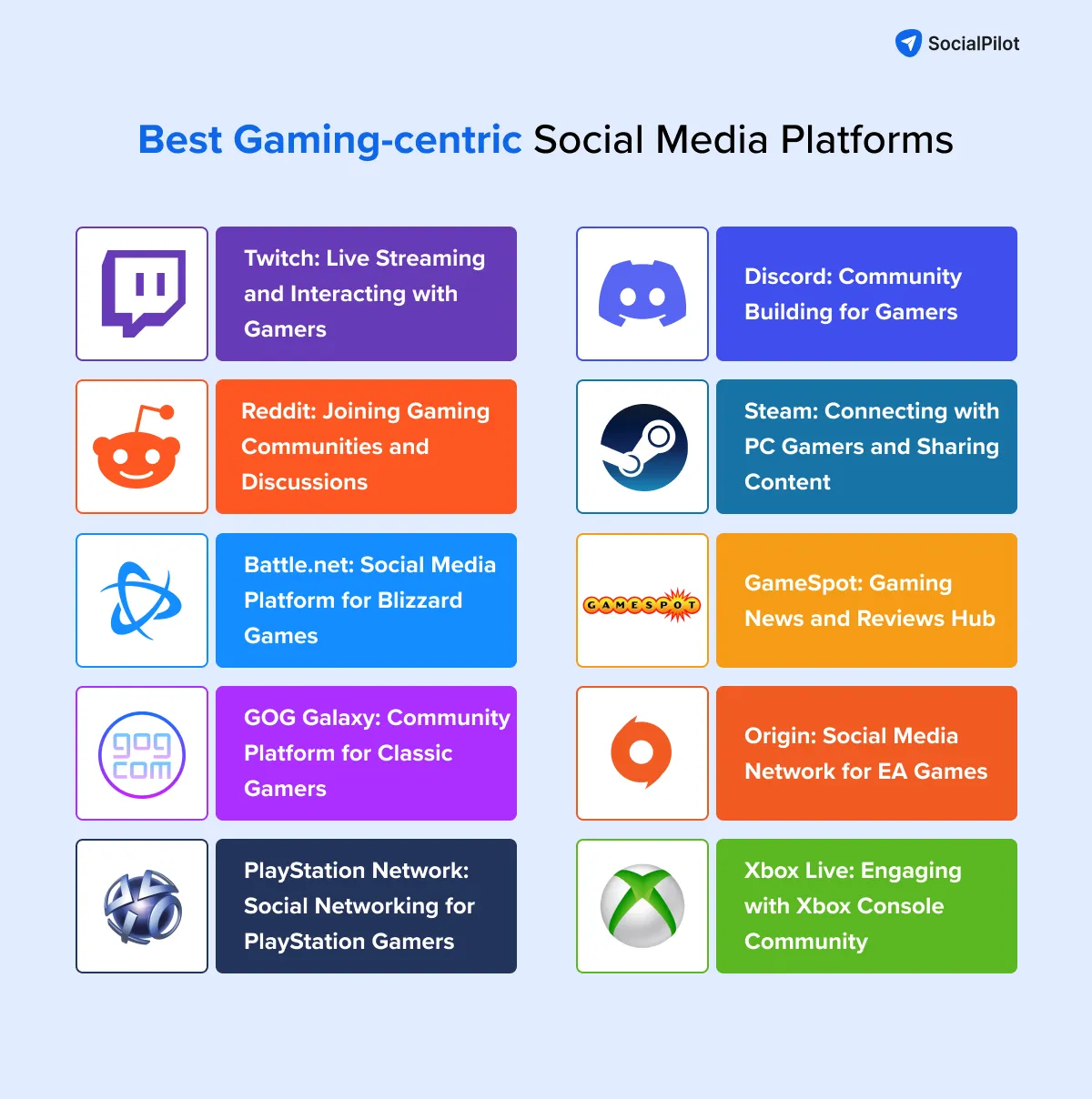 SocialPilot

Best Gaming-centric Social Media Platforms

Twitch: Live Streaming and Interacting with Gamers

Reddit: Joining Gaming Communities and Discussions

Battle.net: Social Media Platform for Blizzard Games

gog com

GOG Galaxy: Community Platform for Classic Gamers

PlayStation Network: Social Networking for PlayStation Gamers

Discord: Community Building for Gamers

Steam: Connecting with PC Gamers and Sharing Content

GAMESPOT

GameSpot: Gaming News and Reviews Hub

Origin: Social Media Network for EA Games

Xbox Live: Engaging with Xbox Console Community